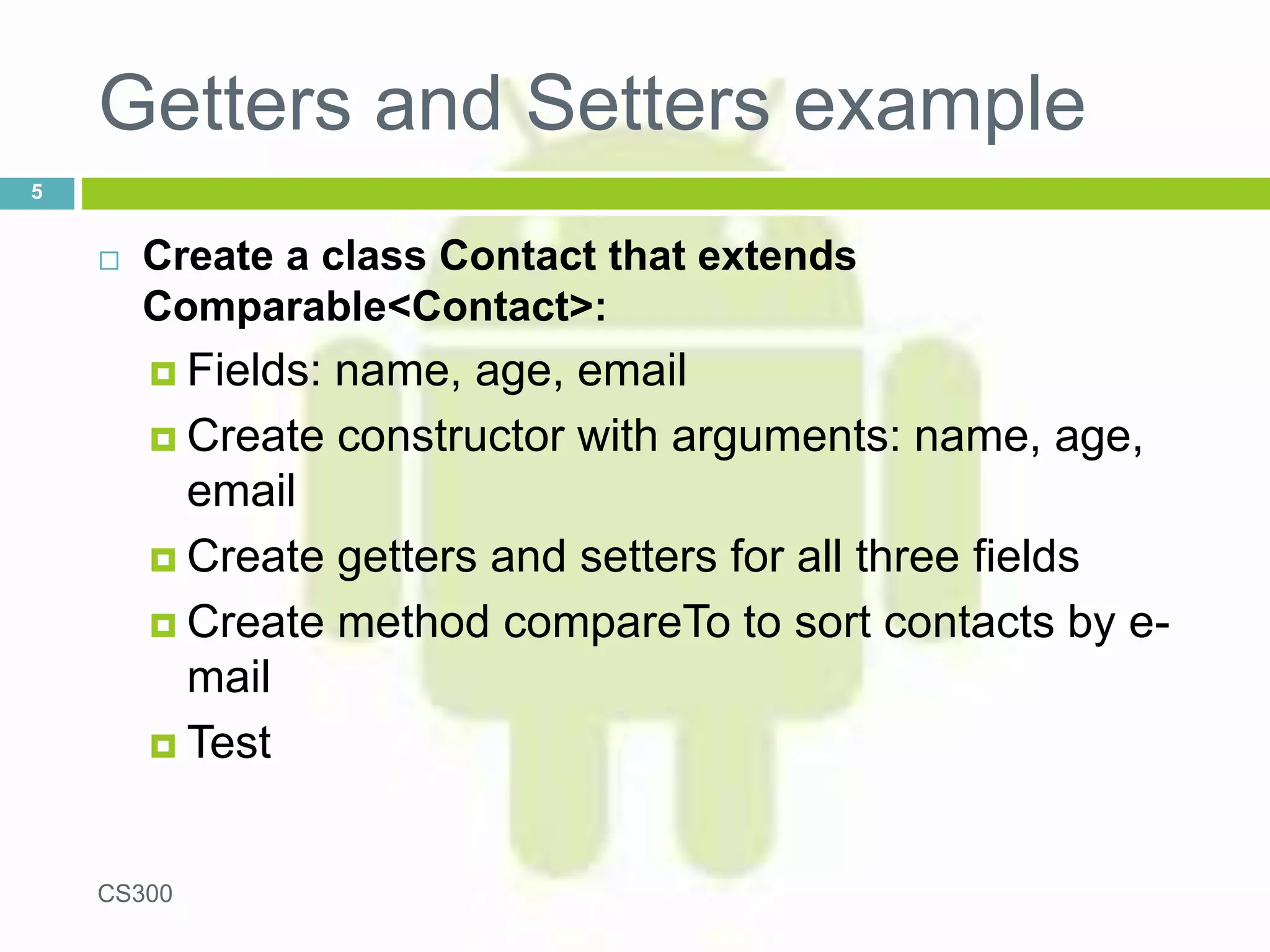 Getters and Setters example

5

Create a class Contact that extends Comparable<Contact>:

Fields: name, age, email

Create constructor with arguments: name, age, email

Create getters and setters for all three fields

Create method compareTo to sort contacts by e-mail

Test

CS300